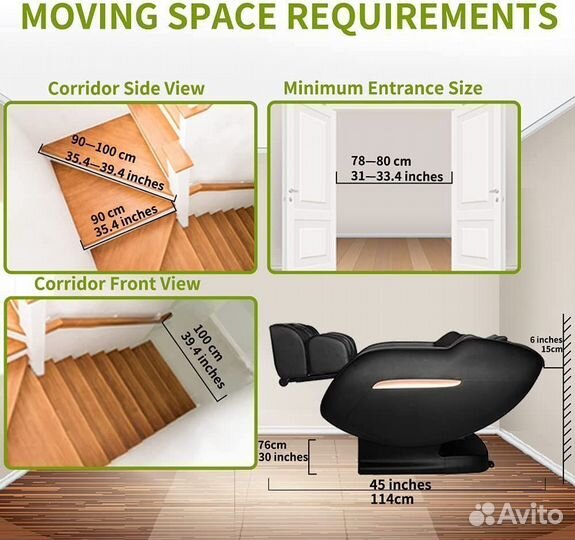 MOVING SPACE REQUIREMENTS

Corridor Side View

90—100 cm
35.4—39.4 inches

90 cm
35.4 inches

Minimum Entrance Size

78—80 cm
31—33.4 inches

Corridor Front View

100 cm
39.4 inches

6 inches
15cm

76cm
30 inches

45 inches
114cm

Avito